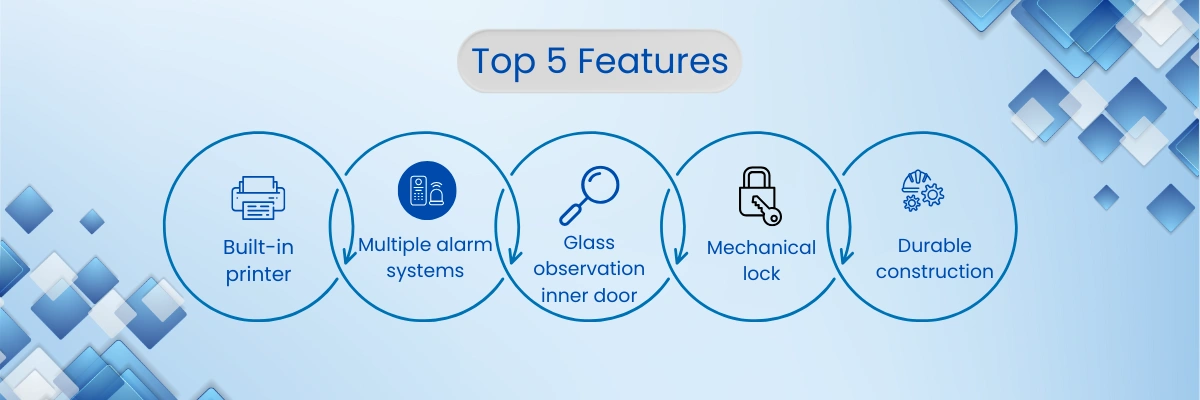 Top 5 Features

Built-in printer

Multiple alarm systems

Glass observation inner door

Mechanical lock

Durable construction